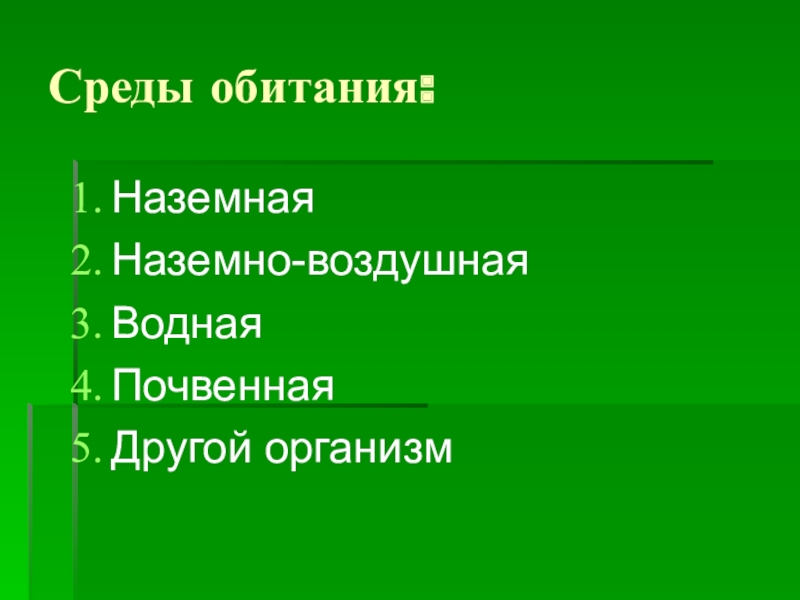 Среды обитания:

1. Наземная
2. Наземно-воздушная
3. Водная
4. Почвенная
5. Другой организм